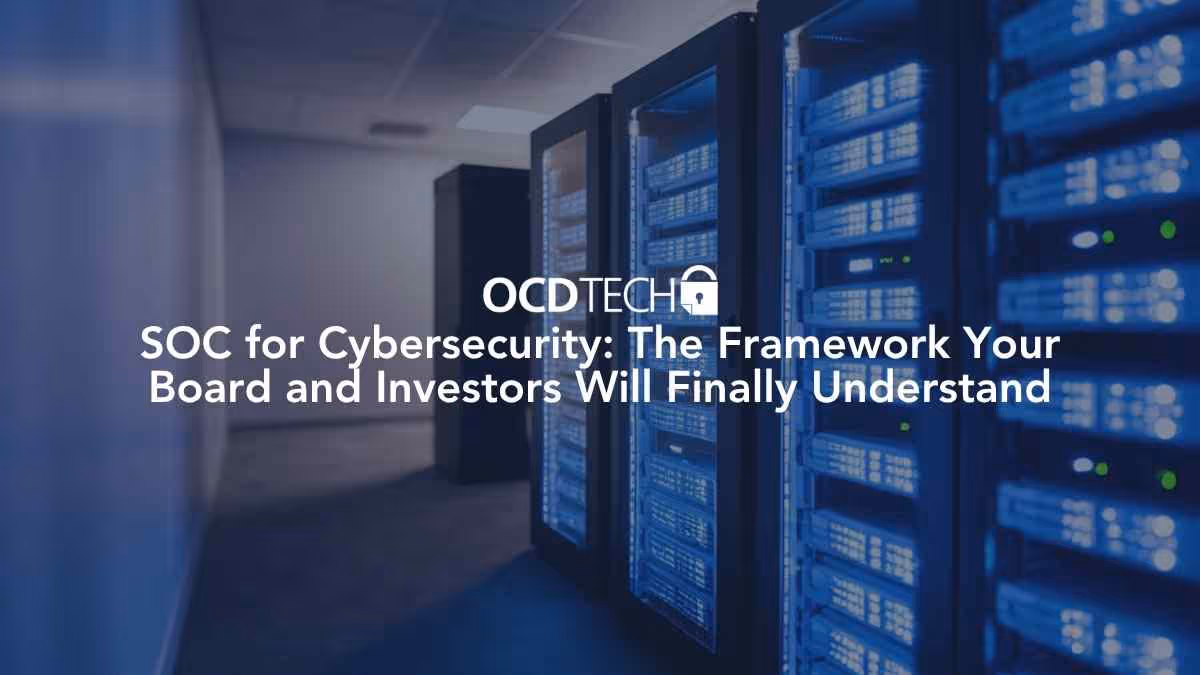 OCDTECH

SOC for Cybersecurity: The Framework Your Board and Investors Will Finally Understand